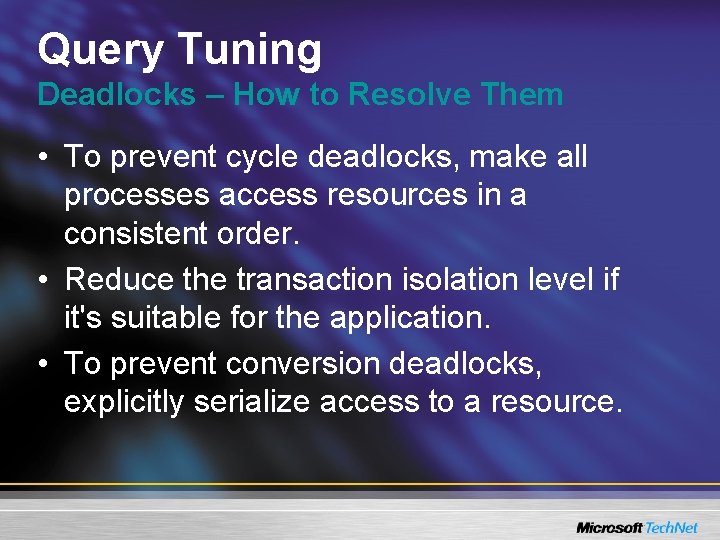 Query Tuning
Deadlocks – How to Resolve Them

• To prevent cycle deadlocks, make all processes access resources in a consistent order.
• Reduce the transaction isolation level if it's suitable for the application.
• To prevent conversion deadlocks, explicitly serialize access to a resource.

Microsoft TechNet